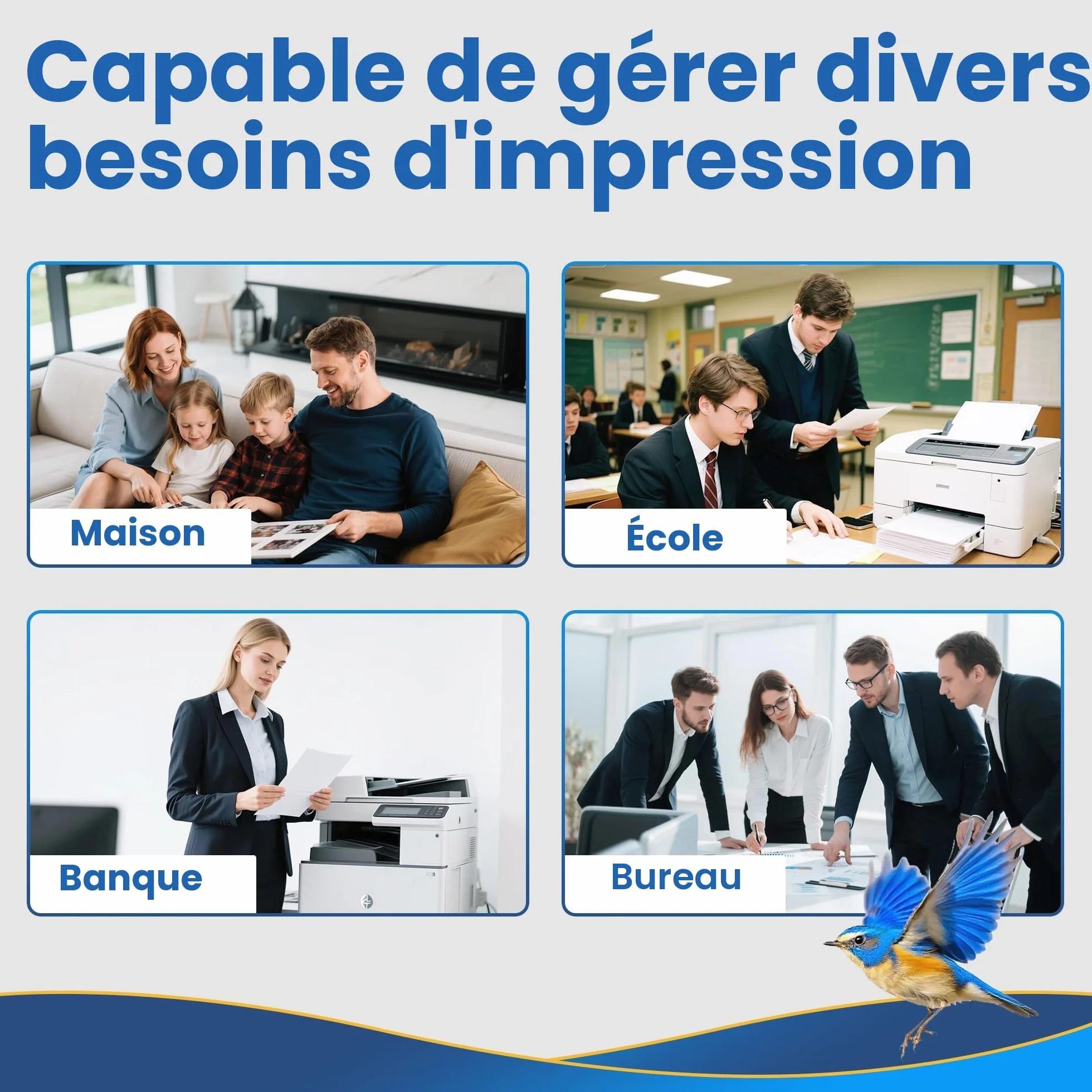 Capable de gérer divers besoins d'impression

Maison

École

Banque

Bureau